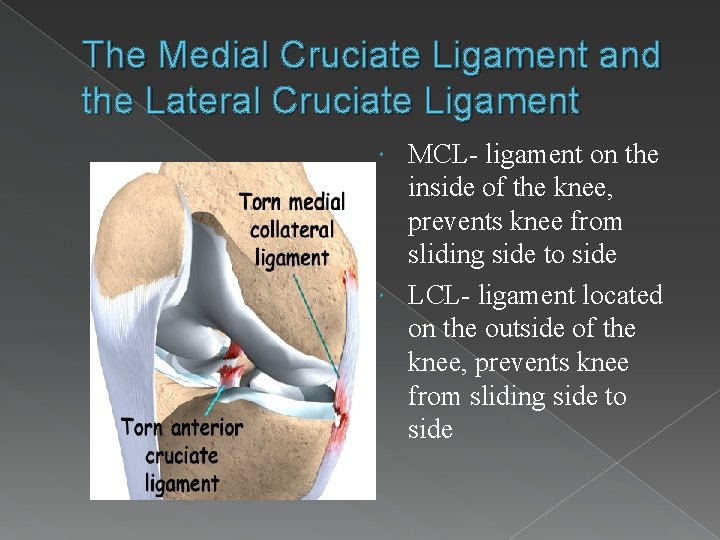 The Medial Cruciate Ligament and the Lateral Cruciate Ligament

Torn medial collateral ligament

Torn anterior cruciate ligament

MCL- ligament on the inside of the knee, prevents knee from sliding side to side

LCL- ligament located on the outside of the knee, prevents knee from sliding side to side